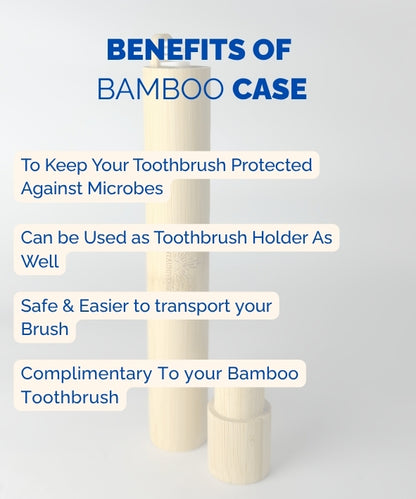 BENEFITS OF
BAMBOO CASE

To Keep Your Toothbrush Protected Against Microbes

Can be Used as Toothbrush Holder As Well

Safe & Easier to transport your Brush

Complimentary To your Bamboo Toothbrush